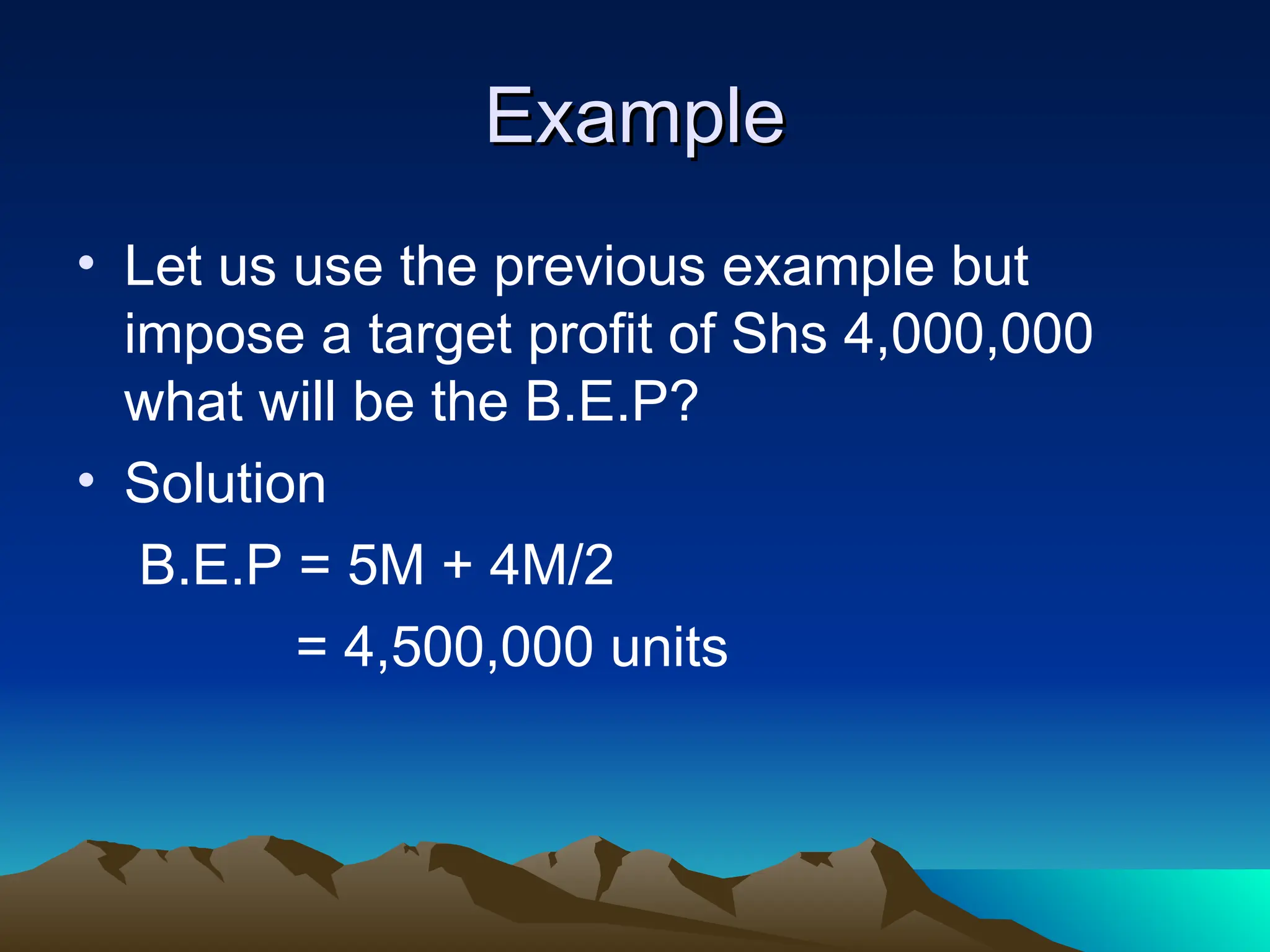 Example

• Let us use the previous example but impose a target profit of Shs 4,000,000 what will be the B.E.P?

• Solution

B.E.P = 5M + 4M/2

= 4,500,000 units